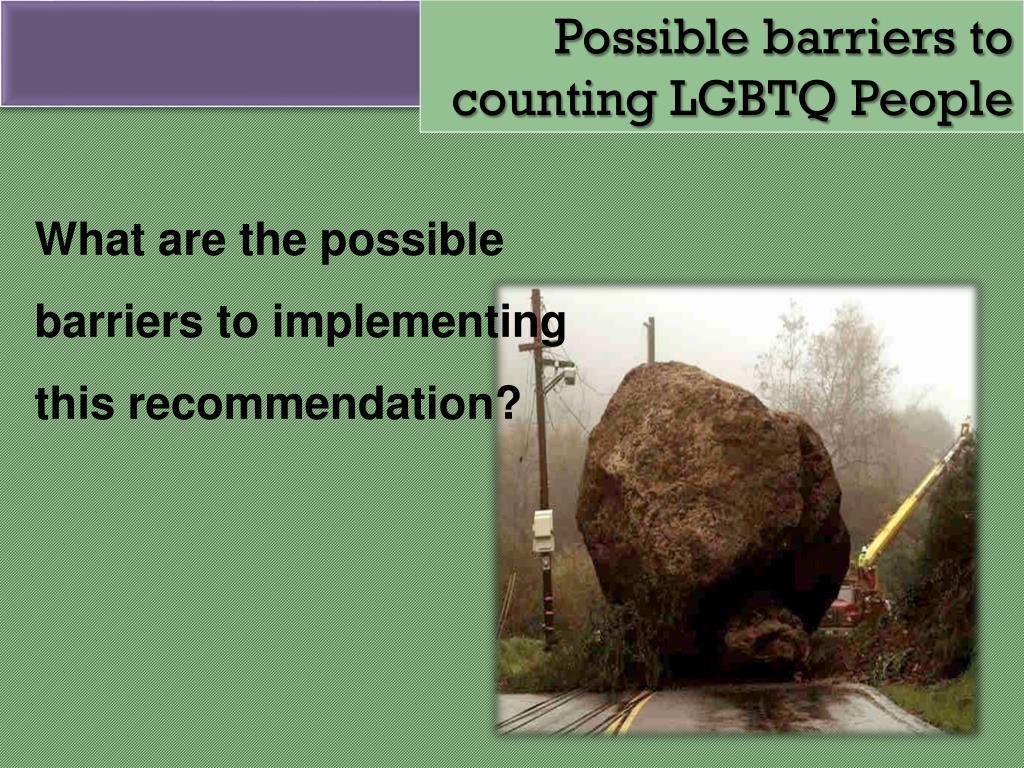 Possible barriers to counting LGBTQ People

What are the possible barriers to implementing this recommendation?